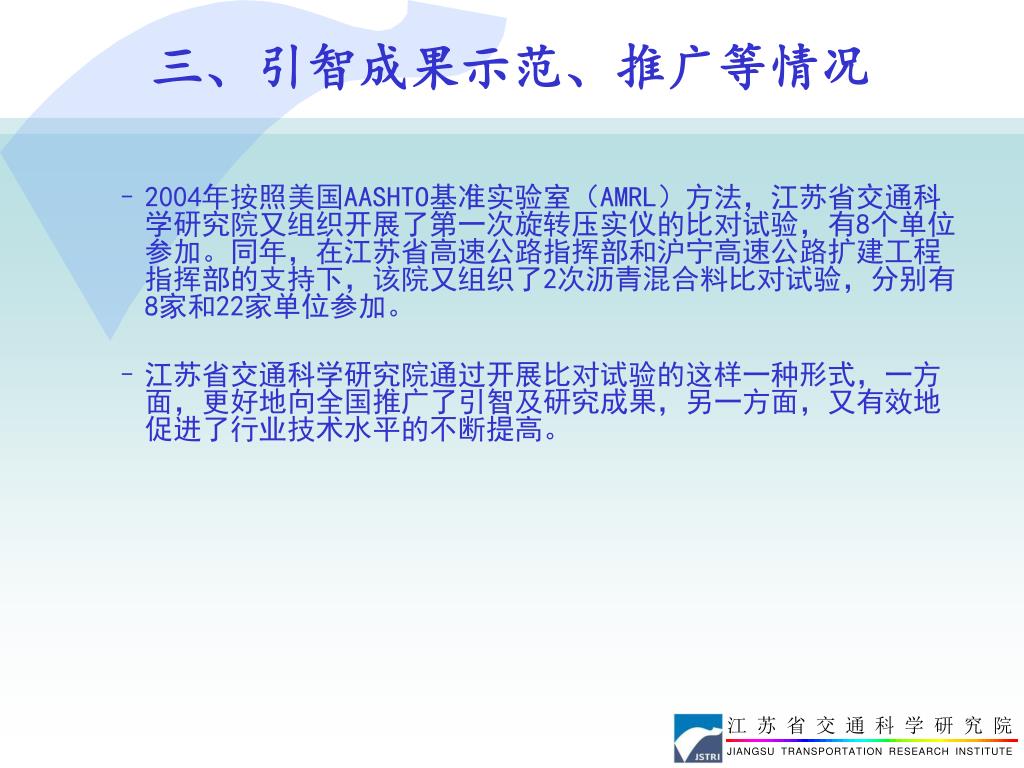 三、引智成果示范、推广等情况

– 2004年按照美国AASHTO基准实验室（AMRL）方法，江苏省交通科学研究院又组织开展了第一次旋转压实仪的比对试验，有8个单位参加。同年，在江苏省高速公路指挥部和沪宁高速公路扩建工程指挥部的支持下，该院又组织了2次沥青混合料比对试验，分别有8家和22家单位参加。

– 江苏省交通科学研究院通过开展比对试验的这样一种形式，一方面，更好地向全国推广了引智及研究成果，另一方面，又有效地促进了行业技术水平的不断提高。

JSTRI
江 苏 省 交 通 科 学 研 究 院
JIANGSU TRANSPORTATION RESEARCH INSTITUTE